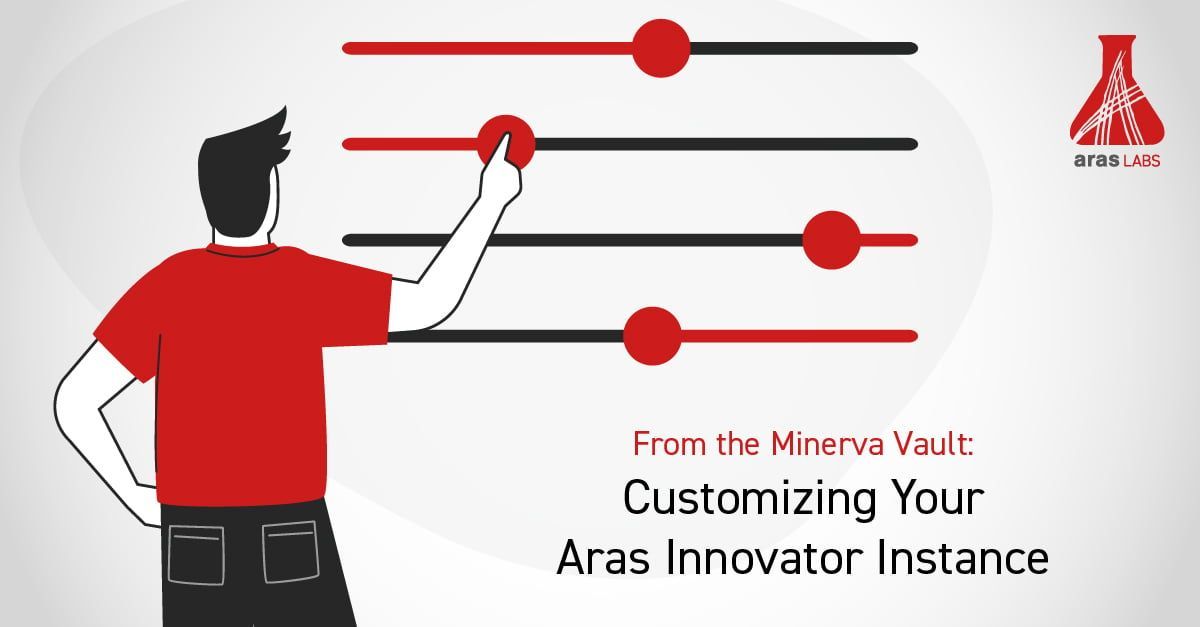 aras LABS

From the Minerva Vault:
Customizing Your
Aras Innovator Instance